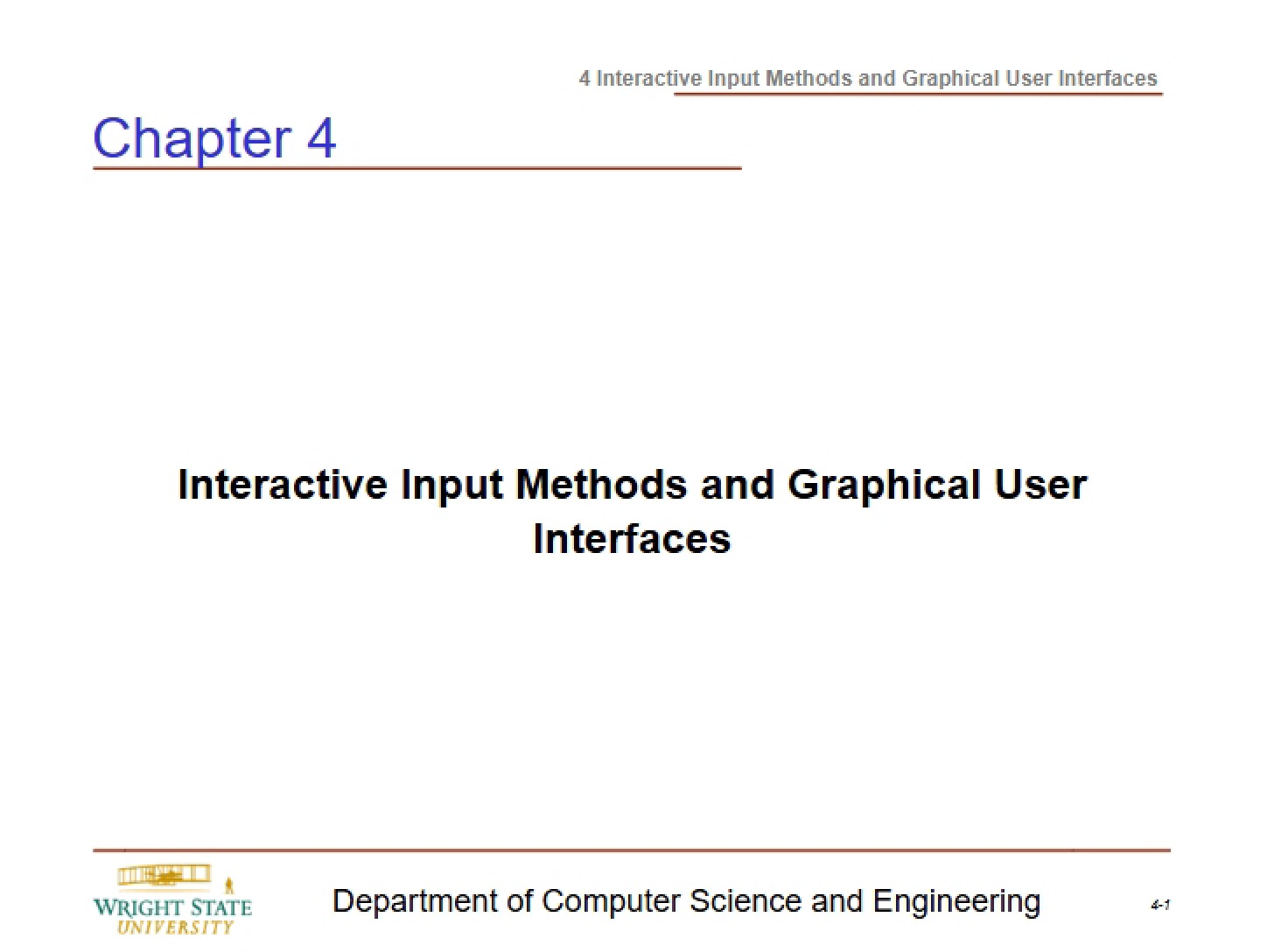 4 Interactive Input Methods and Graphical User Interfaces

Chapter 4

Interactive Input Methods and Graphical User Interfaces

WRIGHT STATE UNIVERSITY

Department of Computer Science and Engineering

4-1